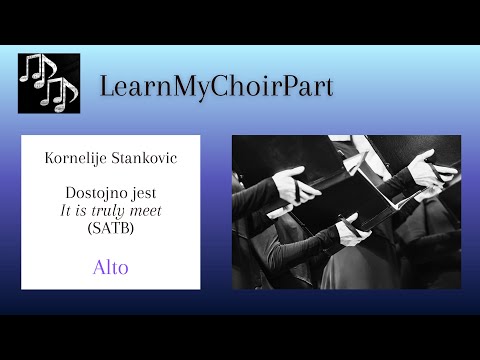 LearnMyChoirPart

Kornelije Stankovic

Dostojno jest
It is truly meet
(SATB)

Alto